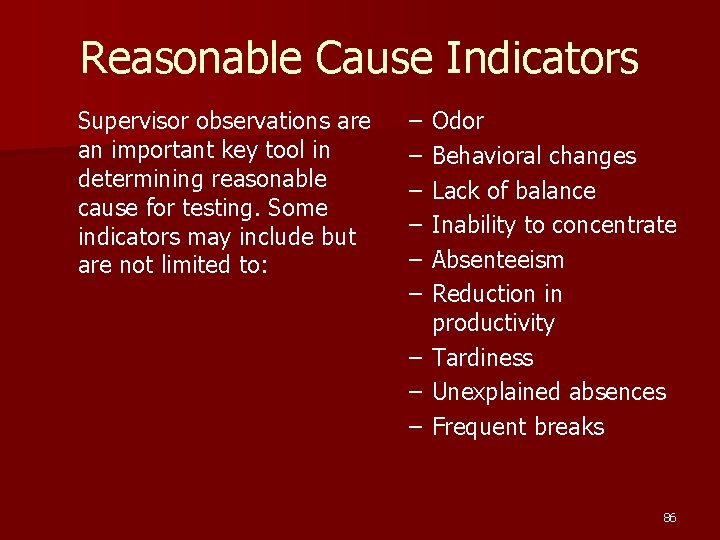 Reasonable Cause Indicators

Supervisor observations are an important key tool in determining reasonable cause for testing. Some indicators may include but are not limited to:

– Odor
– Behavioral changes
– Lack of balance
– Inability to concentrate
– Absenteeism
– Reduction in productivity
– Tardiness
– Unexplained absences
– Frequent breaks

86